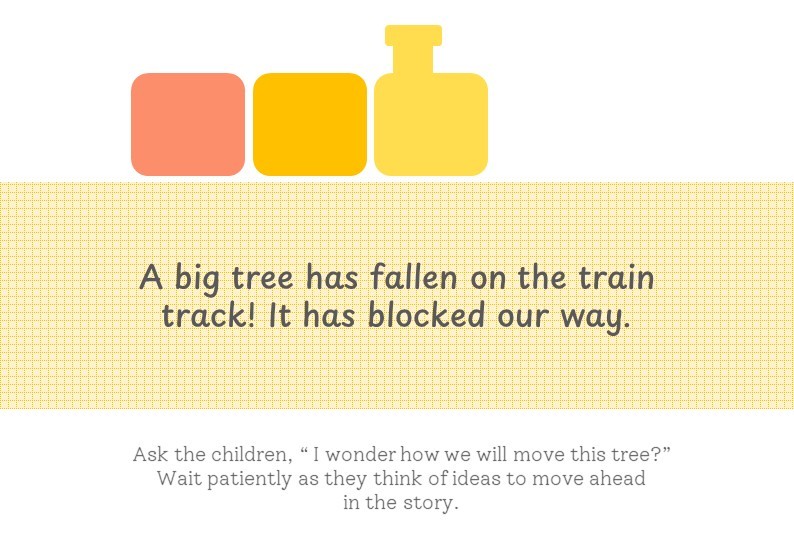 A big tree has fallen on the train track! It has blocked our way.

Ask the children, “ I wonder how we will move this tree?” Wait patiently as they think of ideas to move ahead in the story.